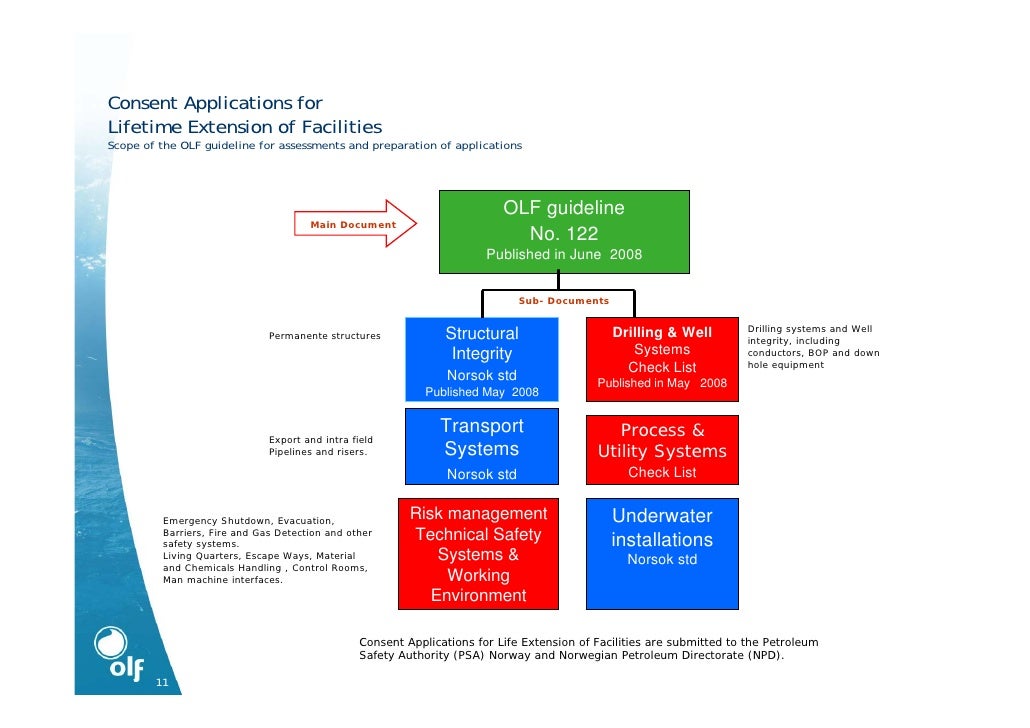 Consent Applications for
Lifetime Extension of Facilities
Scope of the OLF guideline for assessments and preparation of applications

Main Document

OLF guideline
No. 122
Published in June 2008

Sub- Documents

Permanente structures

Structural Integrity
Norsok std
Published May 2008

Drilling & Well Systems Check List
Published in May 2008

Drilling systems and Well integrity, including conductors, BOP and down hole equipment

Export and intra field Pipelines and risers.

Transport Systems
Norsok std

Process & Utility Systems
Check List

Emergency Shutdown, Evacuation, Barriers, Fire and Gas Detection and other safety systems.
Living Quarters, Escape Ways, Material and Chemicals Handling , Control Rooms, Man machine interfaces.

Risk management Technical Safety Systems & Working Environment

Underwater installations
Norsok std

Consent Applications for Life Extension of Facilities are submitted to the Petroleum Safety Authority (PSA) Norway and Norwegian Petroleum Directorate (NPD).

olf

11